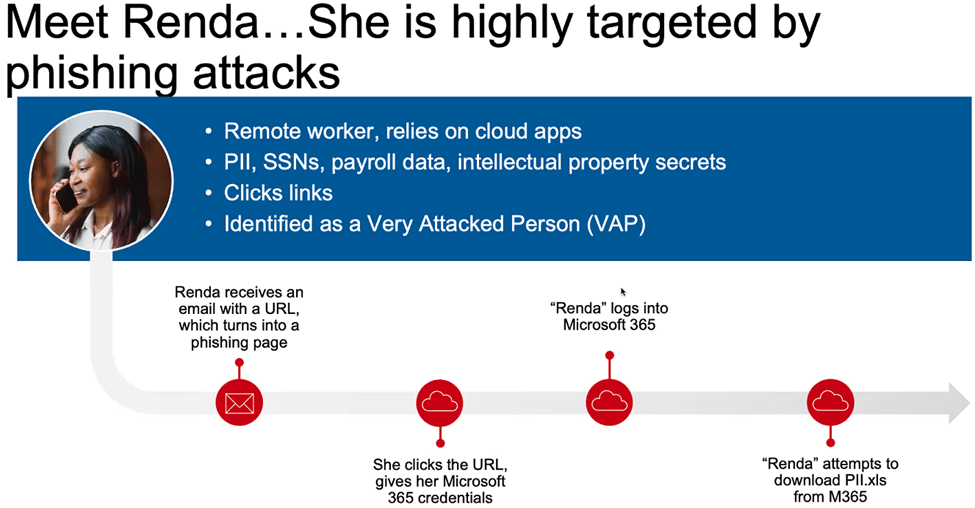 Meet Renda…She is highly targeted by phishing attacks

• Remote worker, relies on cloud apps
• PII, SSNs, payroll data, intellectual property secrets
• Clicks links
• Identified as a Very Attacked Person (VAP)

Renda receives an email with a URL, which turns into a phishing page

She clicks the URL, gives her Microsoft 365 credentials

“Renda” logs into Microsoft 365

“Renda” attempts to download PII.xls from M365